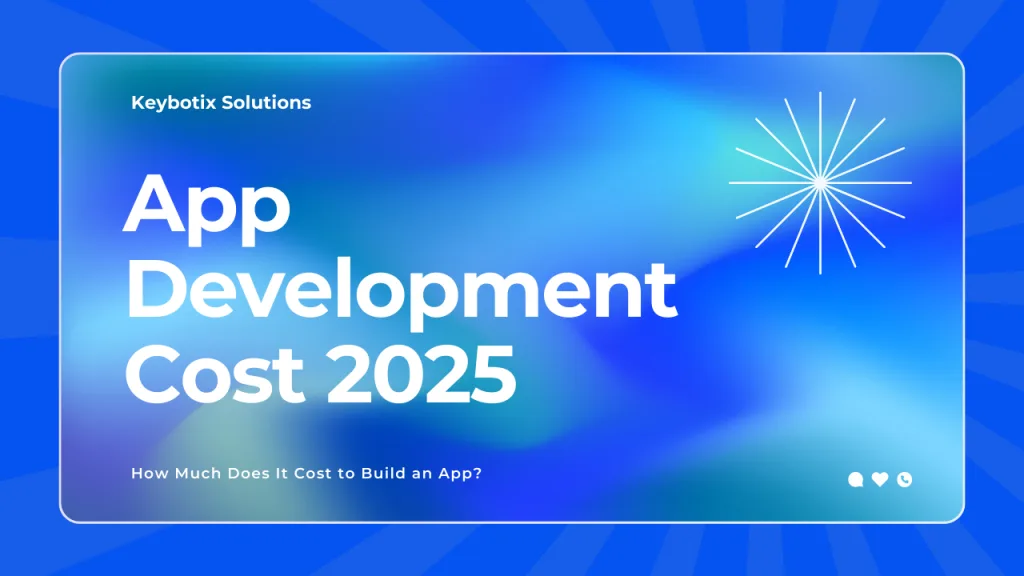 Keybotix Solutions

App Development Cost 2025

How Much Does It Cost to Build an App?